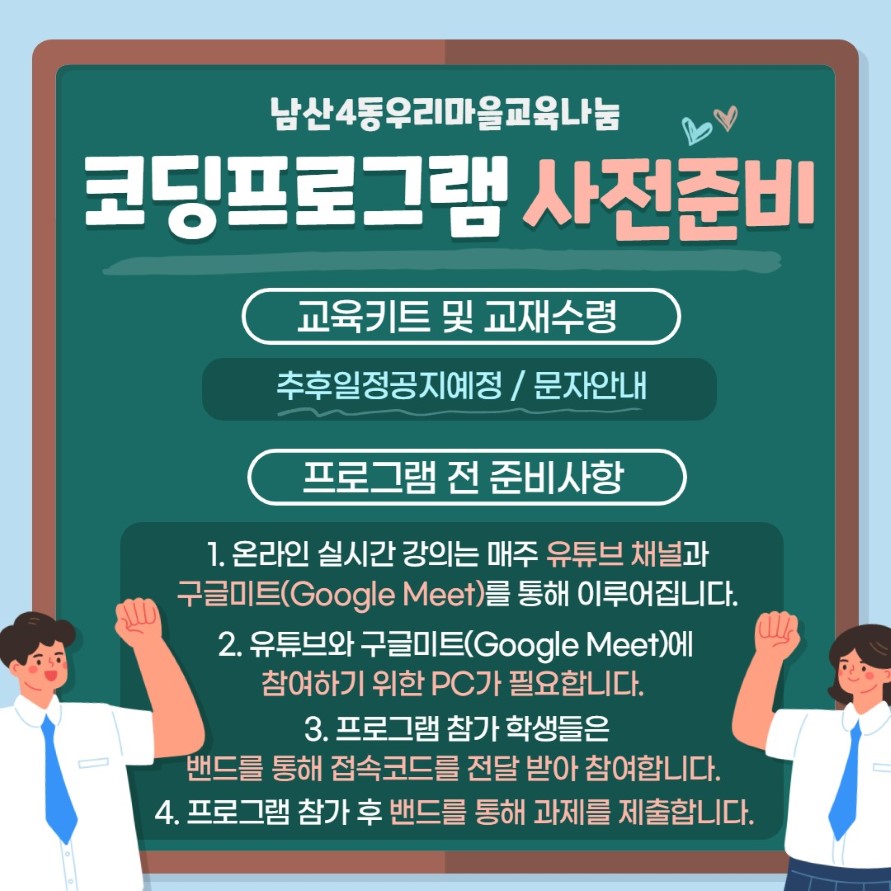 남산4동우리마을교육나눔

코딩프로그램 사전준비

교육키트 및 교재수령

추후일정공지예정 / 문자안내

프로그램 전 준비사항

1. 온라인 실시간 강의는 매주 유튜브 채널과 구글미트(Google Meet)를 통해 이루어집니다.

2. 유튜브와 구글미트(Google Meet)에 참여하기 위한 PC가 필요합니다.

3. 프로그램 참가 학생들은 밴드를 통해 접속코드를 전달 받아 참여합니다.

4. 프로그램 참가 후 밴드를 통해 과제를 제출합니다.